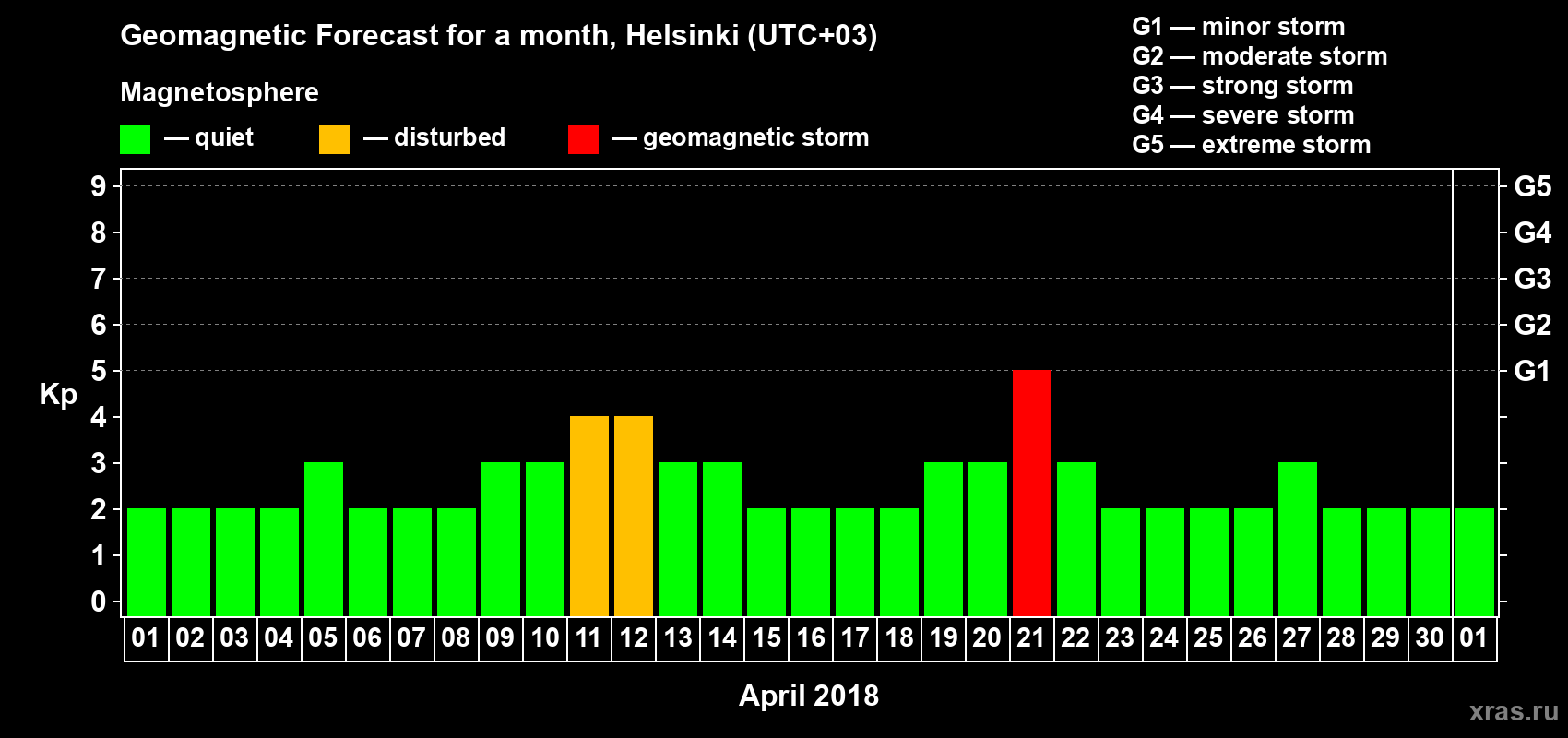 Geomagnetic Forecast for a month, Helsinki (UTC+03)

Magnetosphere

— quiet — disturbed — geomagnetic storm

G1 — minor storm
G2 — moderate storm
G3 — strong storm
G4 — severe storm
G5 — extreme storm

Kp

9
8
7
6
5
4
3
2
1
0

G5
G4
G3
G2
G1

01 02 03 04 05 06 07 08 09 10 11 12 13 14 15 16 17 18 19 20 21 22 23 24 25 26 27 28 29 30 01

April 2018

xras.ru